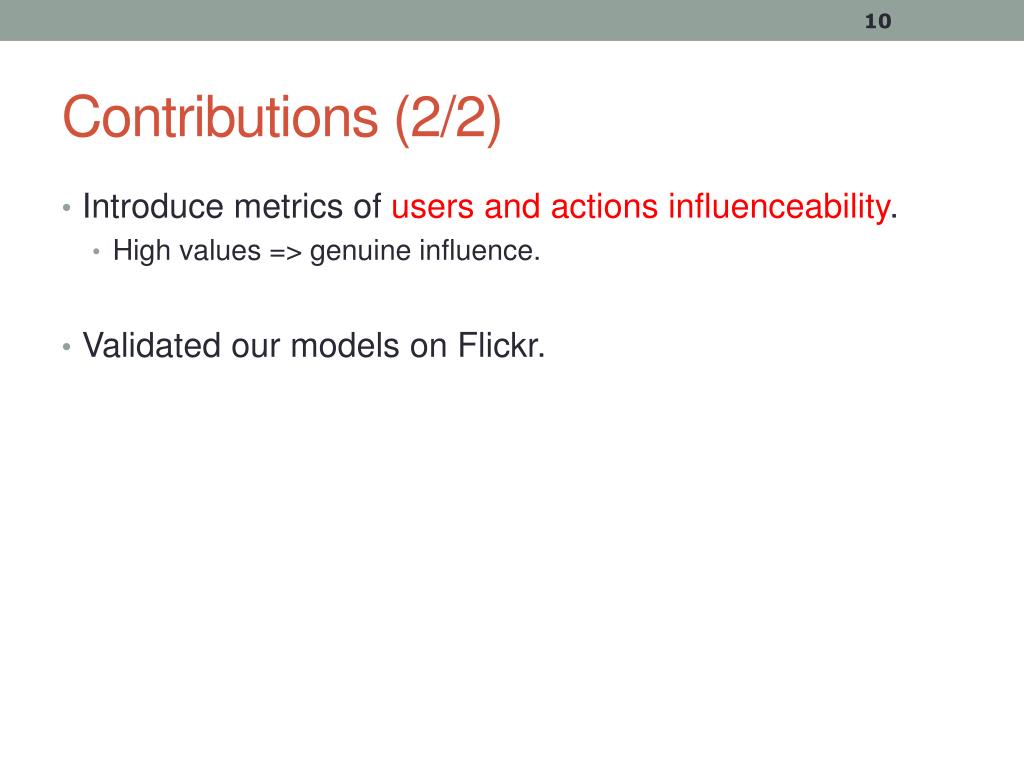 10

Contributions (2/2)

• Introduce metrics of users and actions influenceability.
  • High values => genuine influence.

• Validated our models on Flickr.